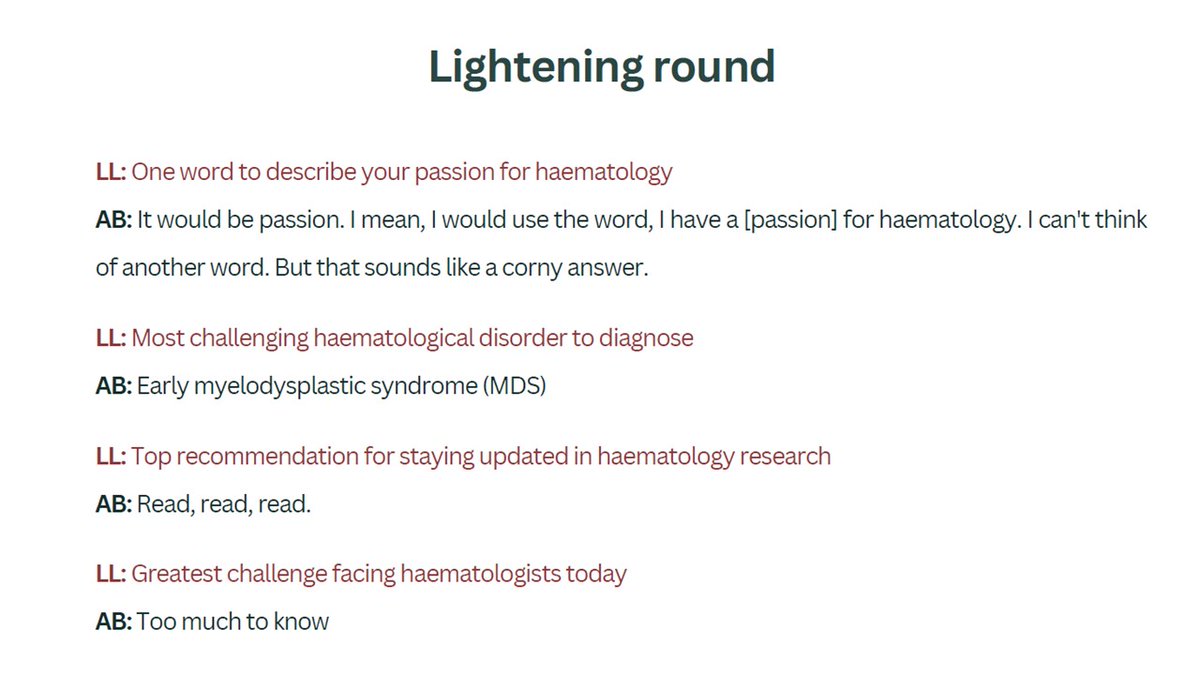 Lightening round

LL: One word to describe your passion for haematology

AB: It would be passion. I mean, I would use the word, I have a [passion] for haematology. I can't think of another word. But that sounds like a corny answer.

LL: Most challenging haematological disorder to diagnose

AB: Early myelodysplastic syndrome (MDS)

LL: Top recommendation for staying updated in haematology research

AB: Read, read, read.

LL: Greatest challenge facing haematologists today

AB: Too much to know